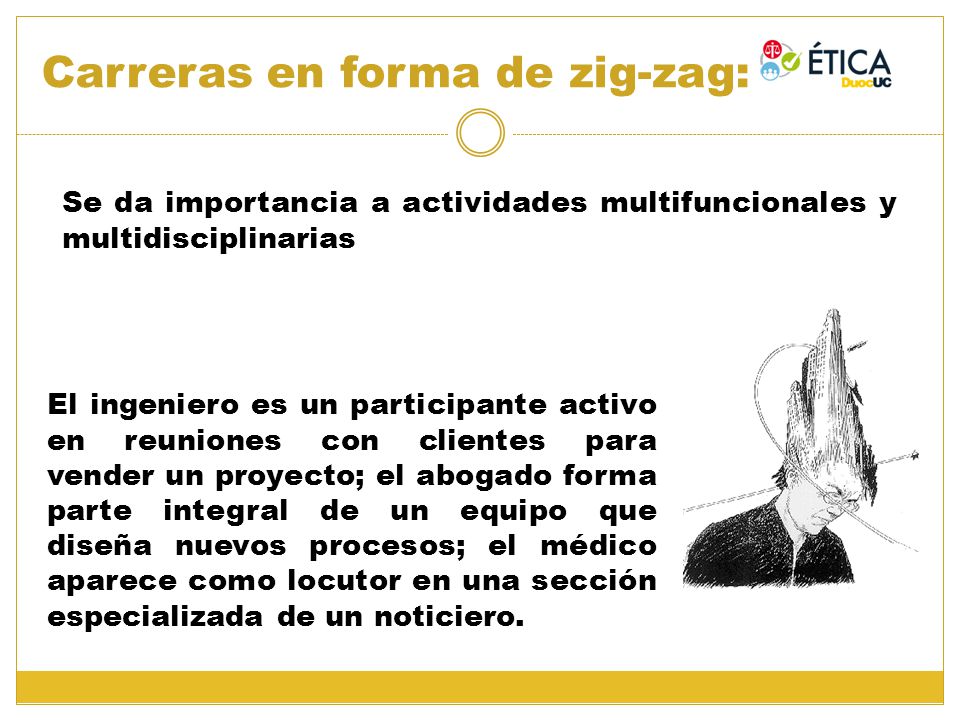 Carreras en forma de zig-zag:

ÉTICA
DuocUC

Se da importancia a actividades multifuncionales y multidisciplinarias

El ingeniero es un participante activo en reuniones con clientes para vender un proyecto; el abogado forma parte integral de un equipo que diseña nuevos procesos; el médico aparece como locutor en una sección especializada de un noticiero.